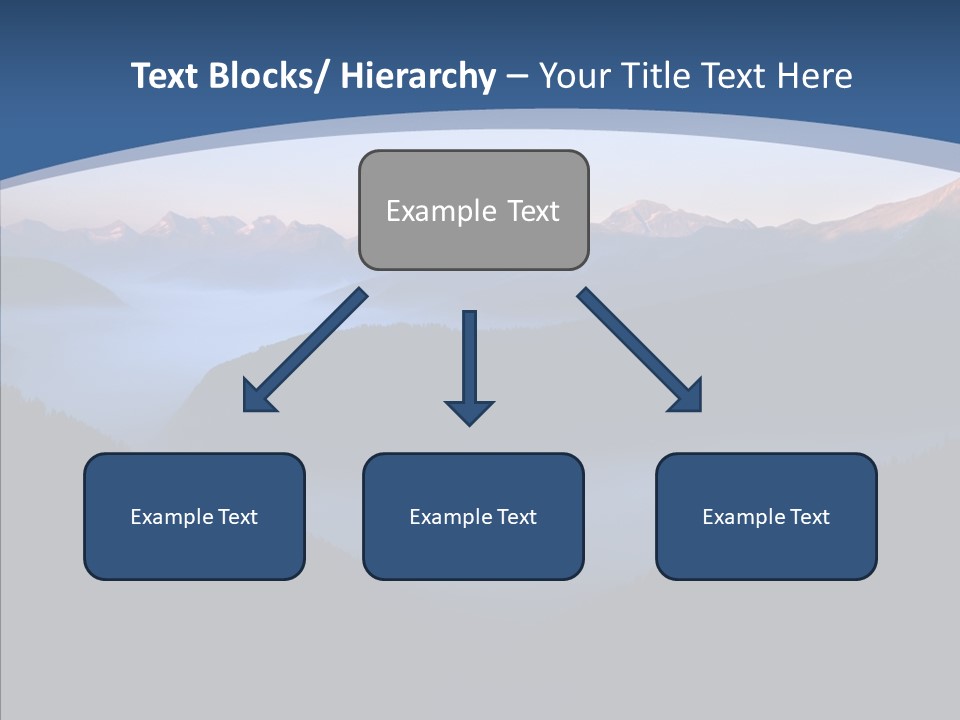 Text Blocks/ Hierarchy – Your Title Text Here

Example Text

Example Text

Example Text

Example Text